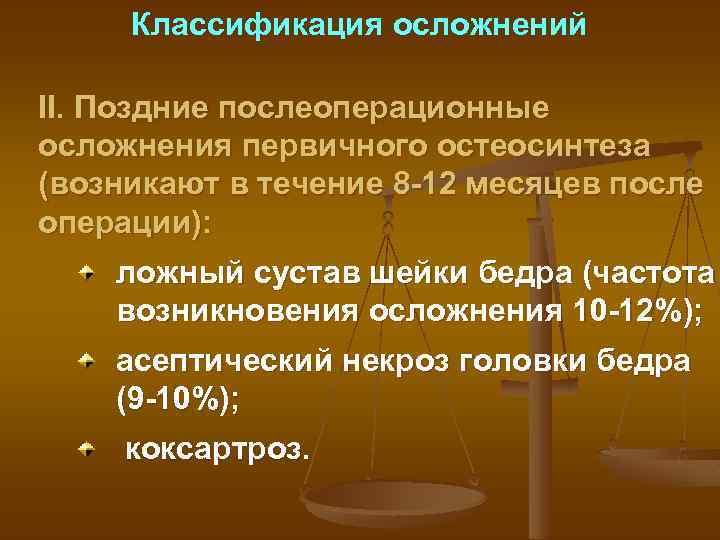 Классификация осложнений

II. Поздние послеоперационные осложнения первичного остеосинтеза (возникают в течение 8-12 месяцев после операции):

ложный сустав шейки бедра (частота возникновения осложнения 10-12%);

асептический некроз головки бедра (9-10%);

коксартроз.